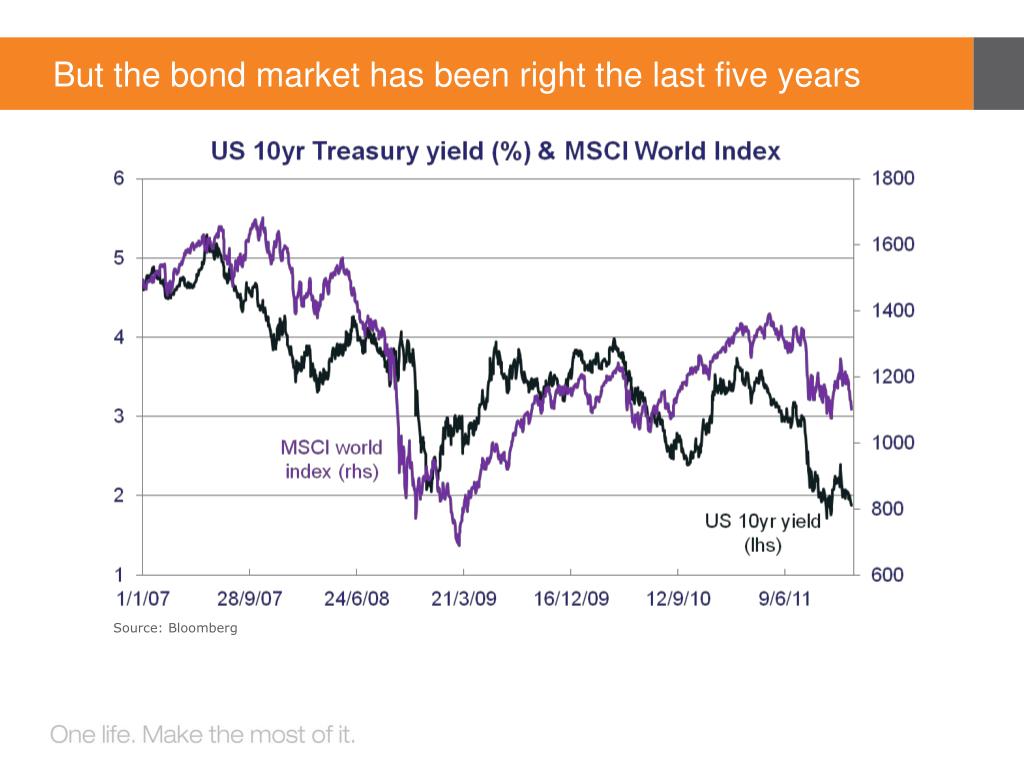 But the bond market has been right the last five years

US 10yr Treasury yield (%) & MSCI World Index

6
5
4
3
2
1

1800
1600
1400
1200
1000
800
600

MSCI world index (rhs)

US 10yr yield (lhs)

1/1/07 28/9/07 24/6/08 21/3/09 16/12/09 12/9/10 9/6/11

Source: Bloomberg

One life. Make the most of it.